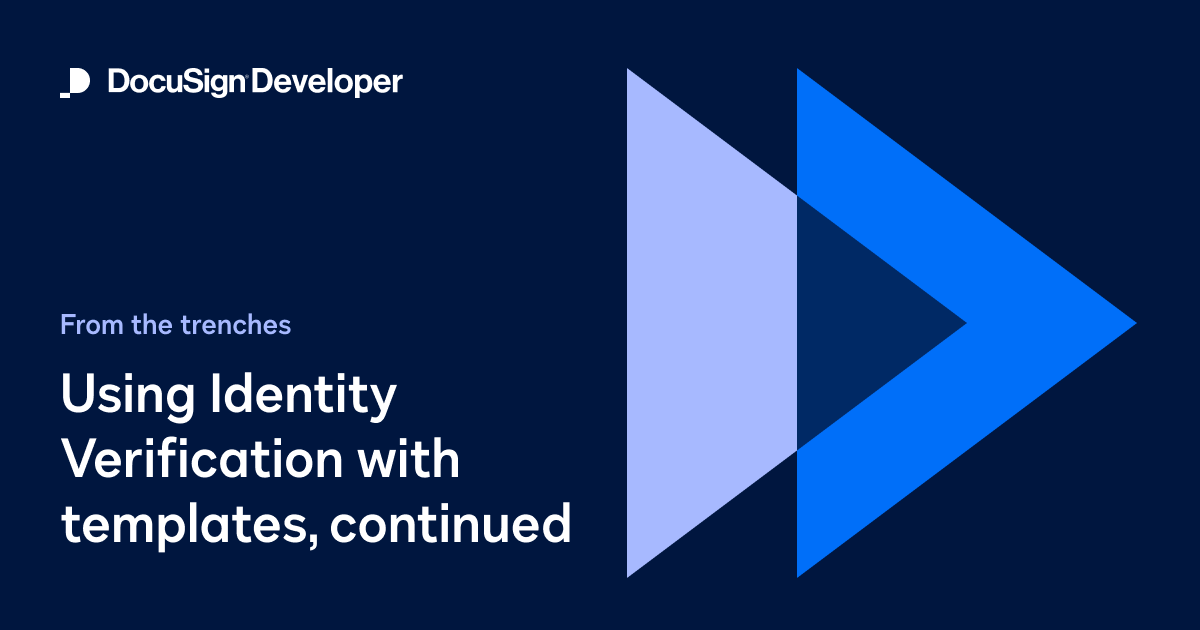 DocuSign Developer

From the trenches

Using Identity Verification with templates, continued